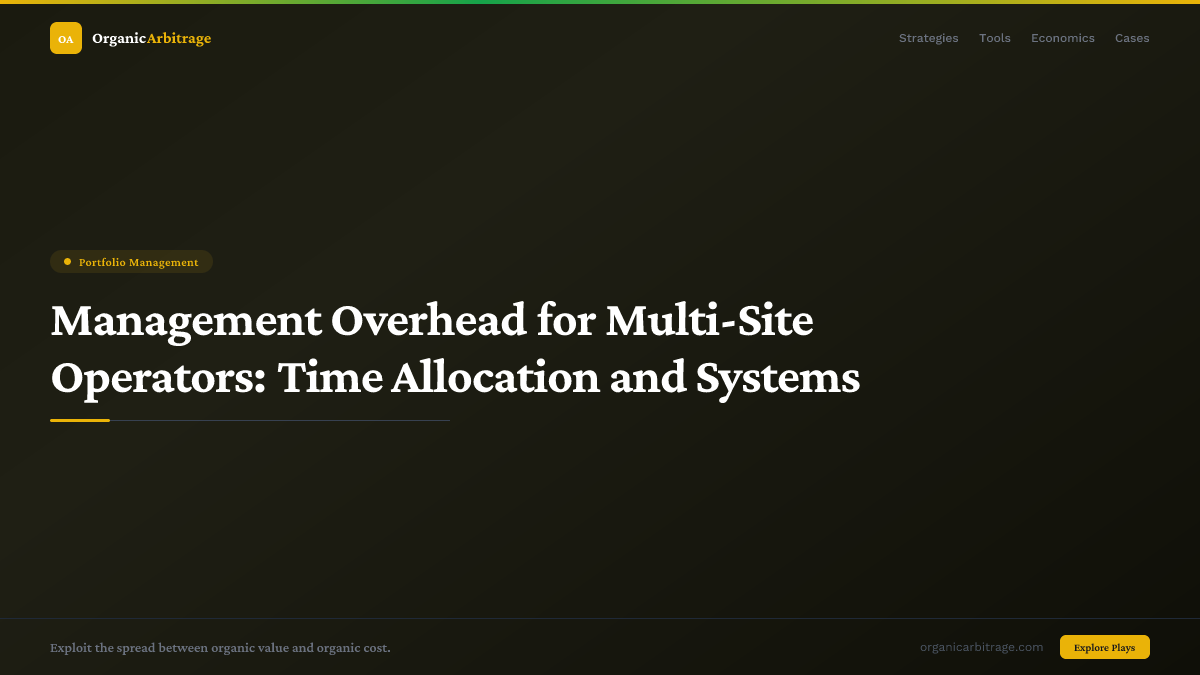 OA OrganicArbitrage

Strategies Tools Economics Cases

Portfolio Management

Management Overhead for Multi-Site Operators: Time Allocation and Systems

Exploit the spread between organic value and organic cost.

organicarbitrage.com

Explore Plays